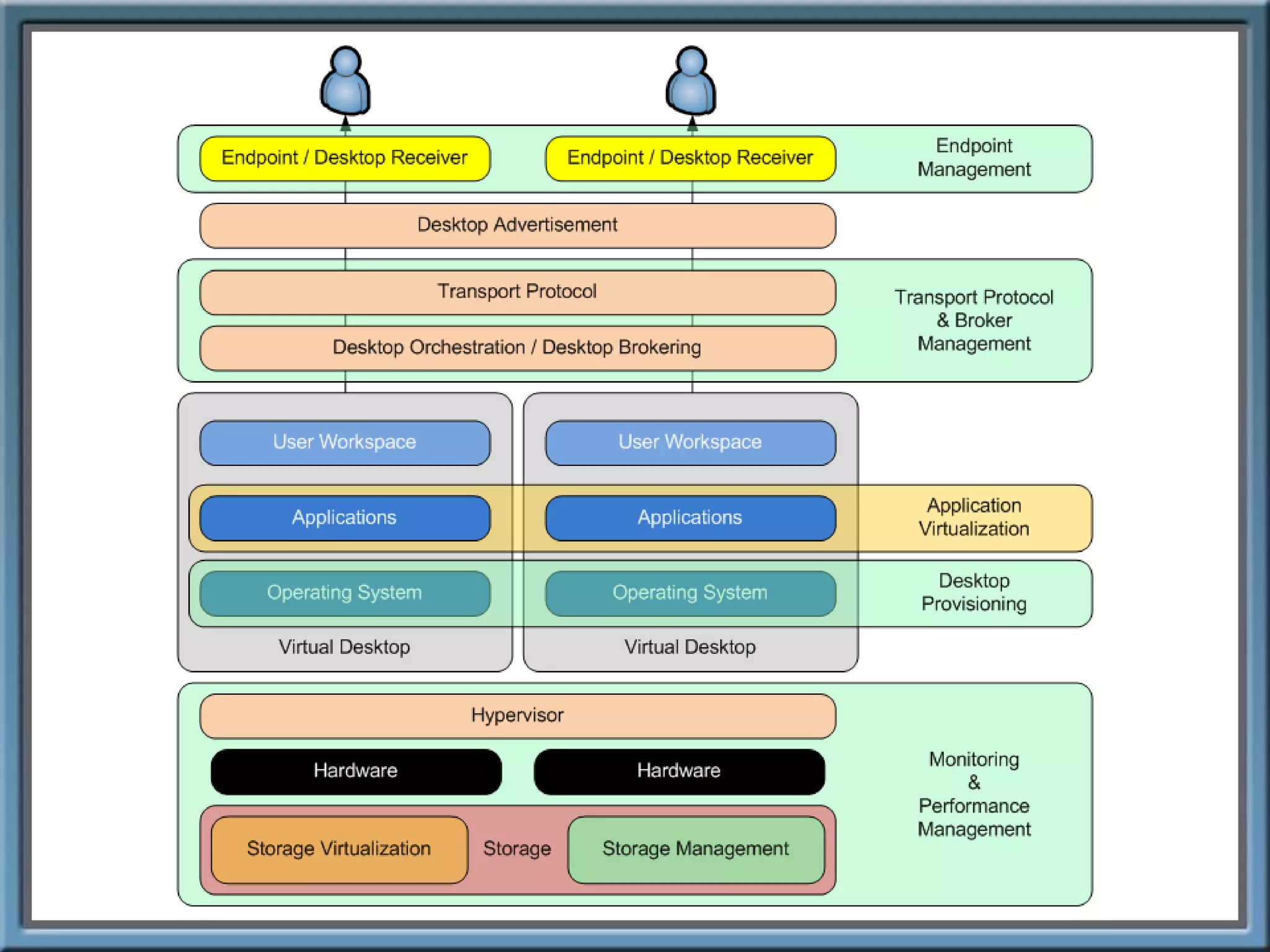 Endpoint / Desktop Receiver

Endpoint / Desktop Receiver

Endpoint Management

Desktop Advertisement

Transport Protocol

Desktop Orchestration / Desktop Brokering

Transport Protocol & Broker Management

User Workspace

User Workspace

Applications

Applications

Application Virtualization

Operating System

Operating System

Desktop Provisioning

Virtual Desktop

Virtual Desktop

Hypervisor

Hardware

Hardware

Storage Virtualization

Storage

Storage Management

Monitoring & Performance Management